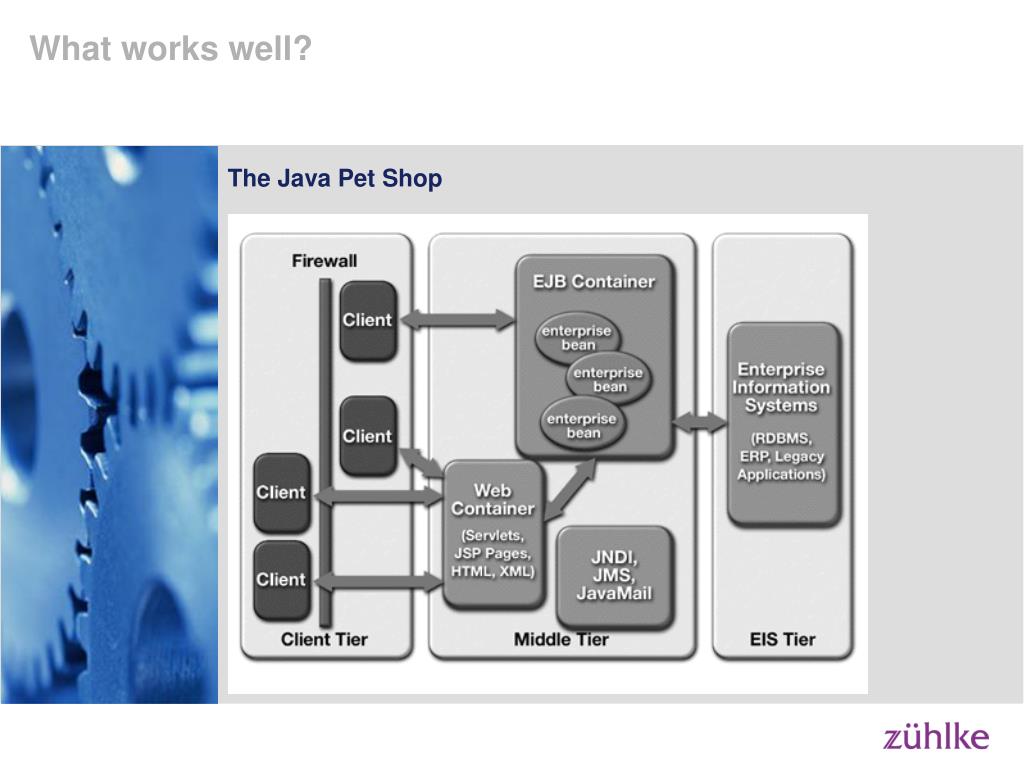 What works well?

The Java Pet Shop

Firewall

Client

Client

Client

Client

Client Tier

EJB Container

enterprise bean

enterprise bean

enterprise bean

Web Container

(Servlets, JSP Pages, HTML, XML)

JNDI, JMS, JavaMail

Middle Tier

Enterprise Information Systems

(RDBMS, ERP, Legacy Applications)

EIS Tier

zühlke